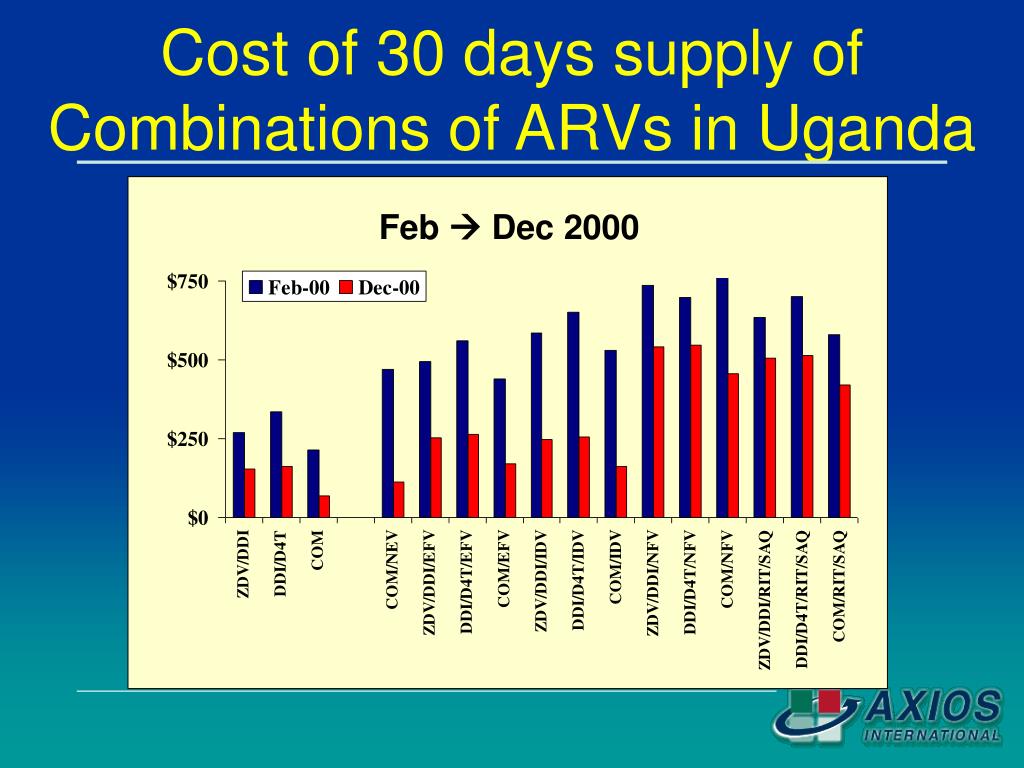 Cost of 30 days supply of Combinations of ARVs in Uganda

Feb → Dec 2000

Feb-00 Dec-00

$750
$500
$250
$0

ZDV/DDI
DDI/D4T
COM
COM/NEV
ZDV/DDI/EFV
DDI/D4T/EFV
COM/EFV
ZDV/DDI/IDV
DDI/D4T/IDV
COM/IDV
ZDV/DDI/NFV
DDI/D4T/NFV
COM/NFV
ZDV/DDI/RIT/SAQ
DDI/D4T/RIT/SAQ
COM/RIT/SAQ

AXIOS INTERNATIONAL